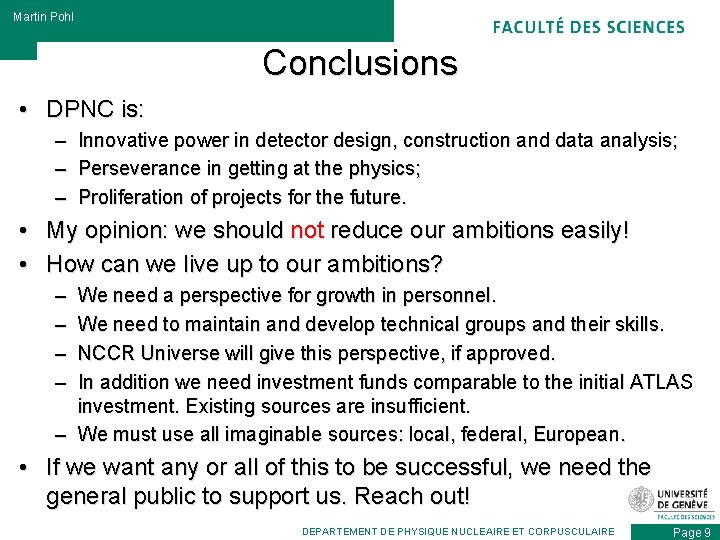 Martin Pohl

FACULTÉ DES SCIENCES

Conclusions

• DPNC is:
– Innovative power in detector design, construction and data analysis;
– Perseverance in getting at the physics;
– Proliferation of projects for the future.

• My opinion: we should not reduce our ambitions easily!

• How can we live up to our ambitions?
– We need a perspective for growth in personnel.
– We need to maintain and develop technical groups and their skills.
– NCCR Universe will give this perspective, if approved.
– In addition we need investment funds comparable to the initial ATLAS investment. Existing sources are insufficient.
– We must use all imaginable sources: local, federal, European.

• If we want any or all of this to be successful, we need the general public to support us. Reach out!

UNIVERSITÉ DE GENÈVE
FACULTÉ DES SCIENCES

DEPARTEMENT DE PHYSIQUE NUCLEAIRE ET CORPUSCULAIRE

Page 9